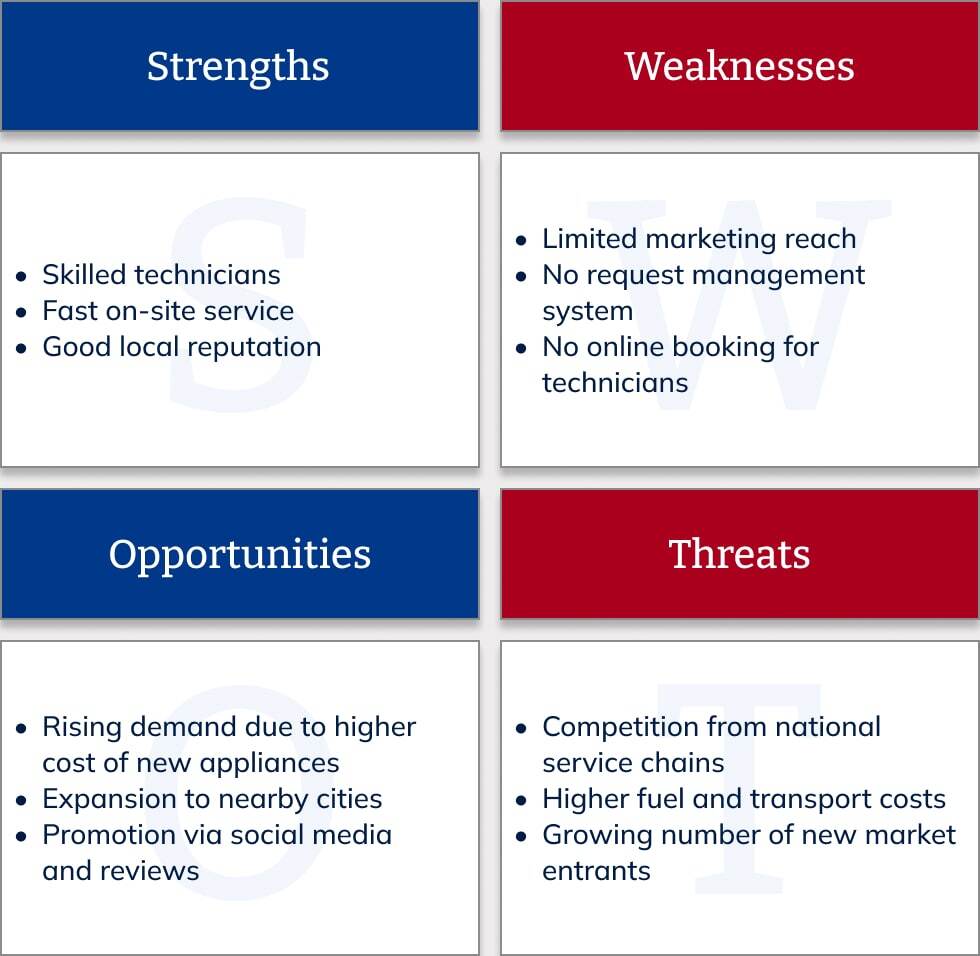 Strengths

S

- Skilled technicians
- Fast on-site service
- Good local reputation

Weaknesses

W

- Limited marketing reach
- No request management system
- No online booking for technicians

Opportunities

O

- Rising demand due to higher cost of new appliances
- Expansion to nearby cities
- Promotion via social media and reviews

Threats

T

- Competition from national service chains
- Higher fuel and transport costs
- Growing number of new market entrants